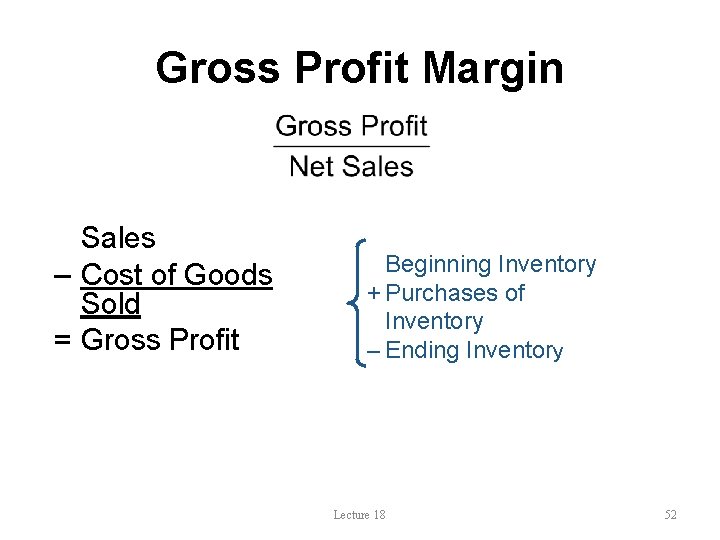 Gross Profit Margin

$\frac{\text{Gross Profit}}{\text{Net Sales}}$

Sales
– Cost of Goods Sold
= Gross Profit

Beginning Inventory
+ Purchases of Inventory
– Ending Inventory

Lecture 18

52